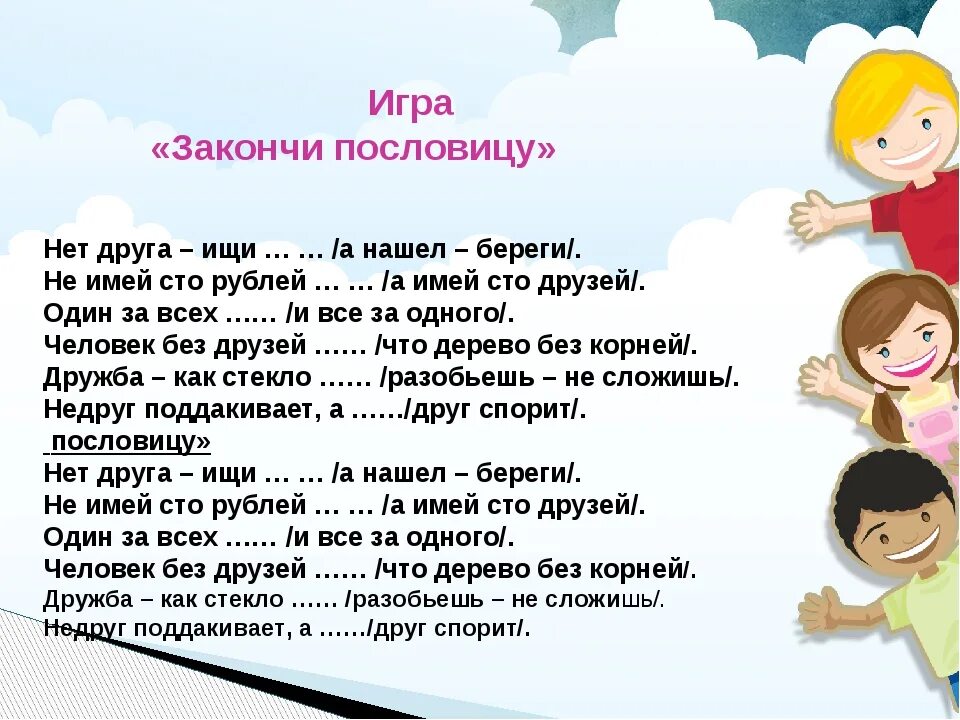 Игра
«Закончи пословицу»

Нет друга – ищи … … /а нашел – береги/.
Не имей сто рублей … … /а имей сто друзей/.
Один за всех …… /и все за одного/.
Человек без друзей …… /что дерево без корней/.
Дружба – как стекло …… /разобьешь – не сложишь/.
Недруг поддакивает, а ……/друг спорит/.
пословицу»
Нет друга – ищи … … /а нашел – береги/.
Не имей сто рублей … … /а имей сто друзей/.
Один за всех …… /и все за одного/.
Человек без друзей …… /что дерево без корней/.
Дружба – как стекло …… /разобьешь – не сложишь/.
Недруг поддакивает, а ……/друг спорит/.